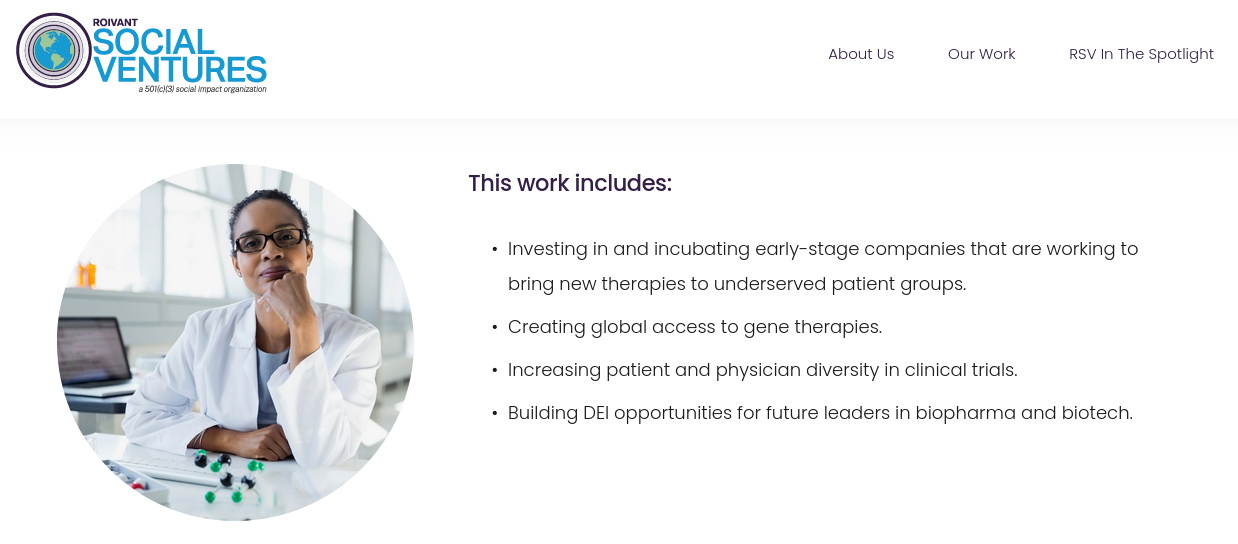 ROIVANT
SOCIAL
VENTURES
a 501(c)(3) social impact organization

About Us
Our Work
RSV In The Spotlight

This work includes:

• Investing in and incubating early-stage companies that are working to bring new therapies to underserved patient groups.
• Creating global access to gene therapies.
• Increasing patient and physician diversity in clinical trials.
• Building DEI opportunities for future leaders in biopharma and biotech.